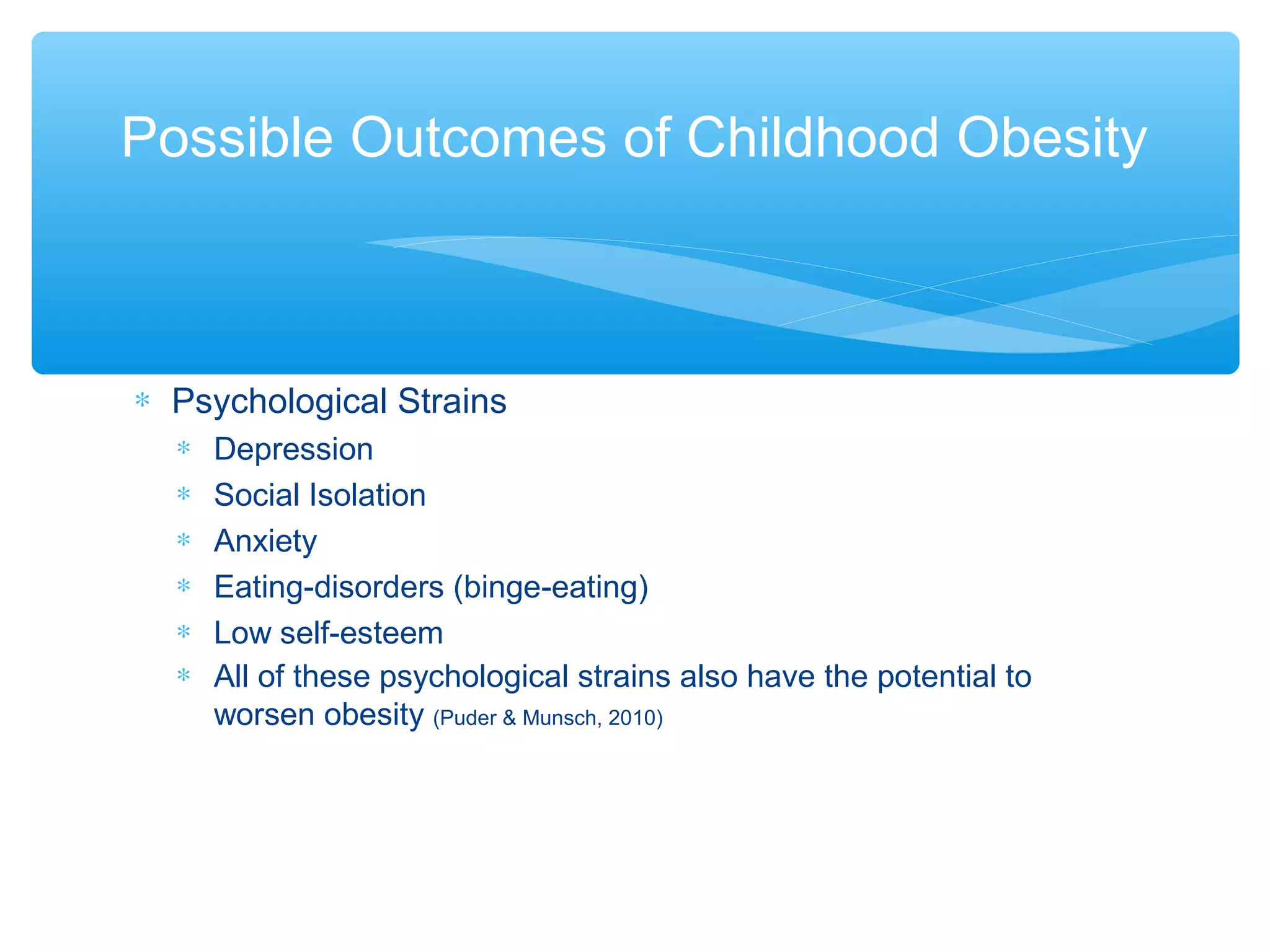 Possible Outcomes of Childhood Obesity

* Psychological Strains
  * Depression
  * Social Isolation
  * Anxiety
  * Eating-disorders (binge-eating)
  * Low self-esteem
  * All of these psychological strains also have the potential to worsen obesity (Puder & Munsch, 2010)